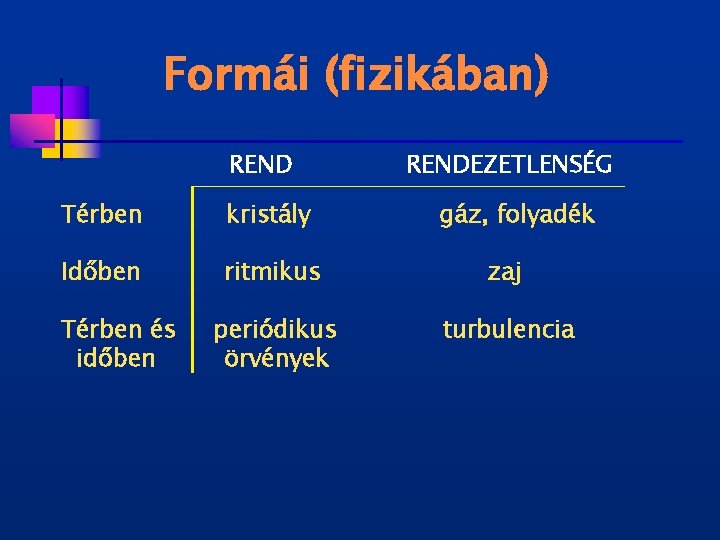 Formái (fizikában)

|  | REND | RENDEZETLENSÉG |
|---|---|---|
| Térben | kristály | gáz, folyadék |
| Időben | ritmikus | zaj |
| Térben és időben | periódikus örvények | turbulencia |